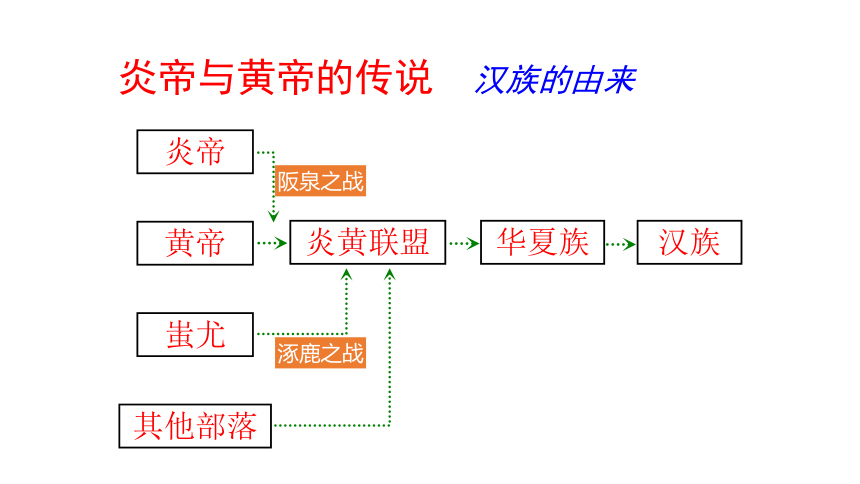 炎帝与黄帝的传说 汉族的由来

炎帝

阪泉之战

黄帝

炎黄联盟

华夏族

汉族

蚩尤

涿鹿之战

其他部落